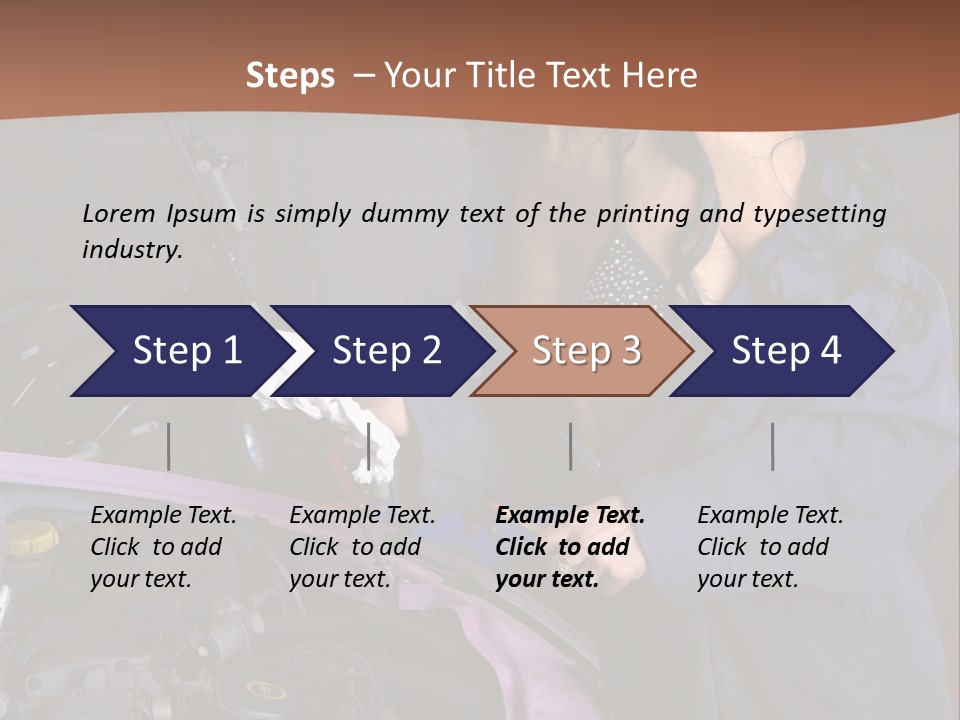 Steps – Your Title Text Here

Lorem Ipsum is simply dummy text of the printing and typesetting industry.

Step 1

Step 2

Step 3

Step 4

Example Text. Click to add your text.

Example Text. Click to add your text.

Example Text. Click to add your text.

Example Text. Click to add your text.